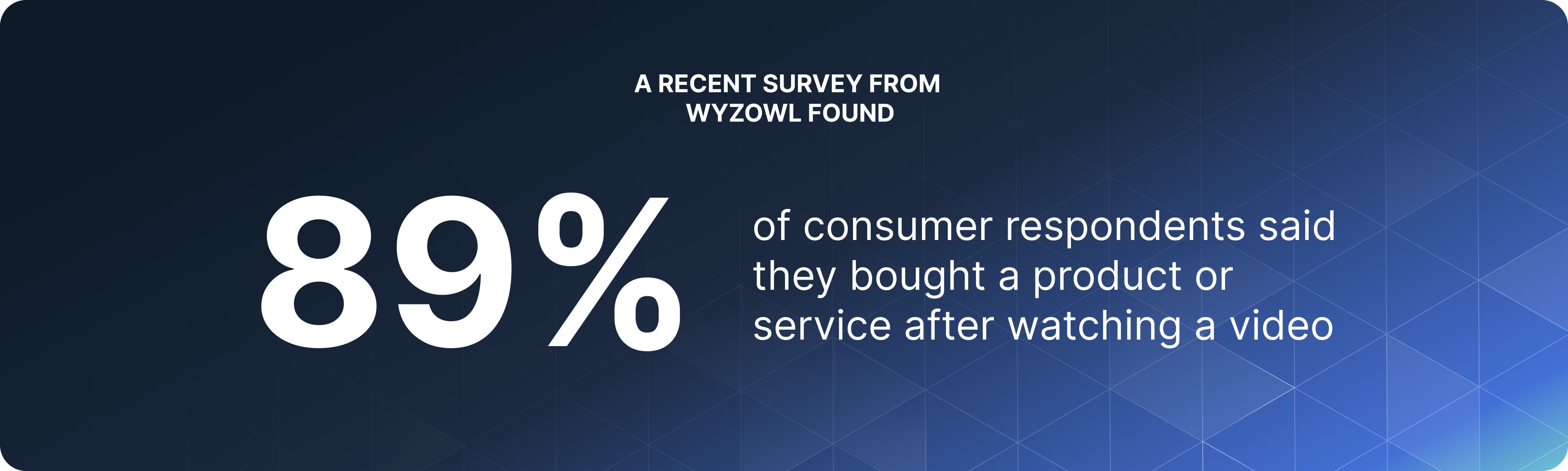 A RECENT SURVEY FROM WYZOWL FOUND

89%

of consumer respondents said they bought a product or service after watching a video